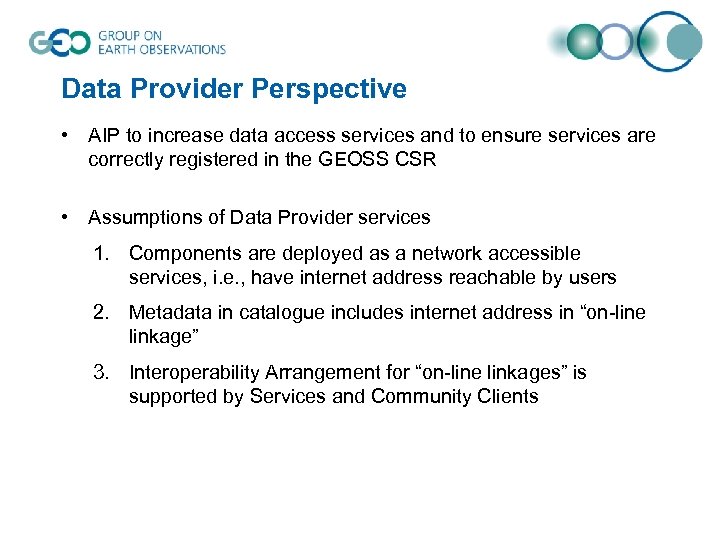 GEO GROUP ON EARTH OBSERVATIONS

Data Provider Perspective

• AIP to increase data access services and to ensure services are correctly registered in the GEOSS CSR

• Assumptions of Data Provider services

1. Components are deployed as a network accessible services, i.e., have internet address reachable by users

2. Metadata in catalogue includes internet address in “on-line linkage”

3. Interoperability Arrangement for “on-line linkages” is supported by Services and Community Clients